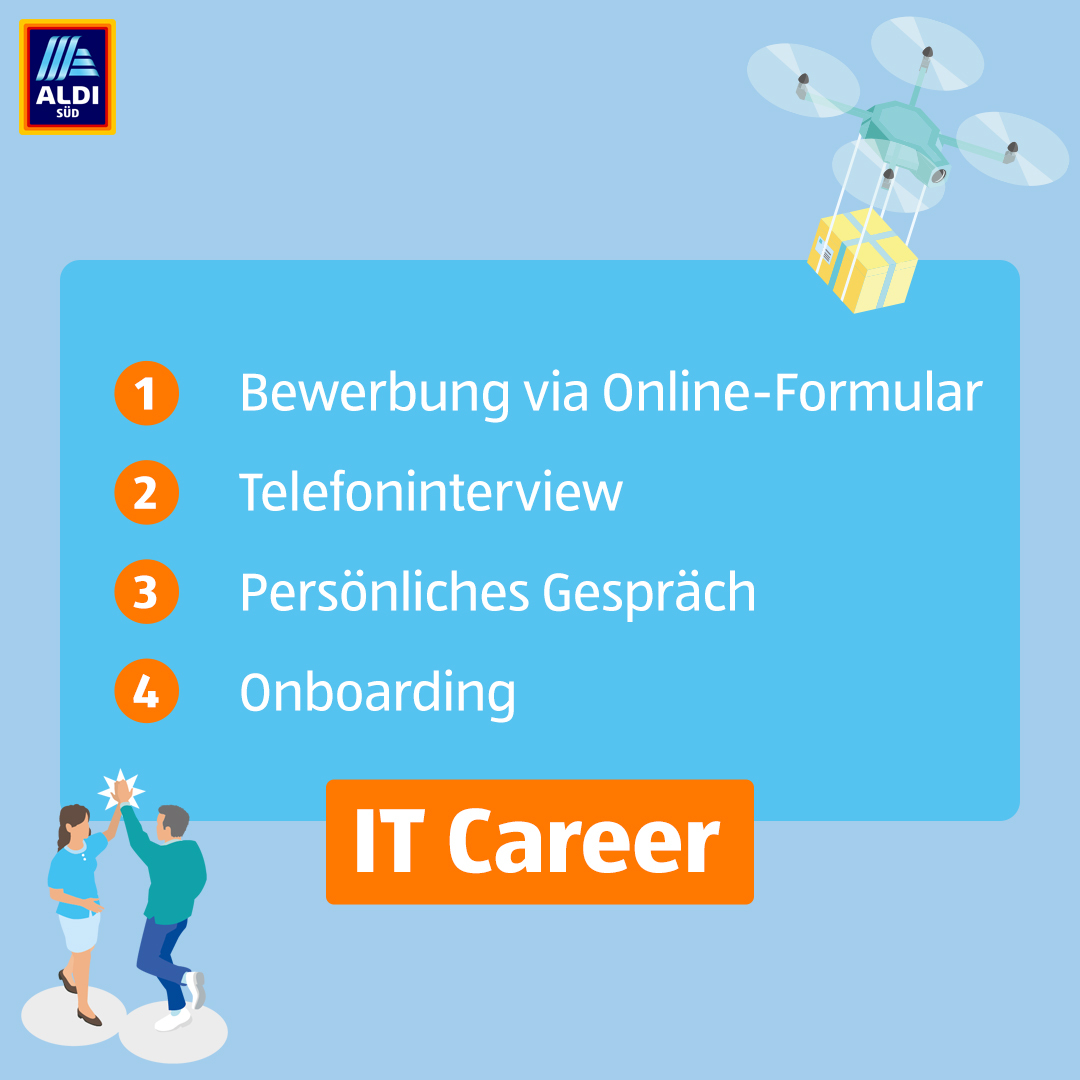 ALDI SÜD

1 Bewerbung via Online-Formular

2 Telefoninterview

3 Persönliches Gespräch

4 Onboarding

IT Career